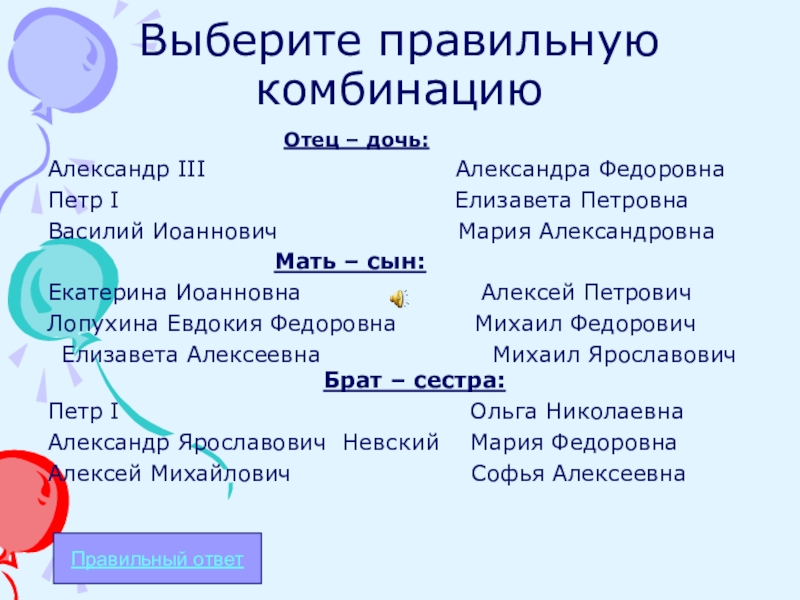 Выберите правильную комбинацию

Отец – дочь:

Александр III Александра Федоровна

Петр I Елизавета Петровна

Василий Иоаннович Мария Александровна

Мать – сын:

Екатерина Иоанновна Алексей Петрович

Лопухина Евдокия Федоровна Михаил Федорович

Елизавета Алексеевна Михаил Ярославович

Брат – сестра:

Петр I Ольга Николаевна

Александр Ярославович Невский Мария Федоровна

Алексей Михайлович Софья Алексеевна

Правильный ответ